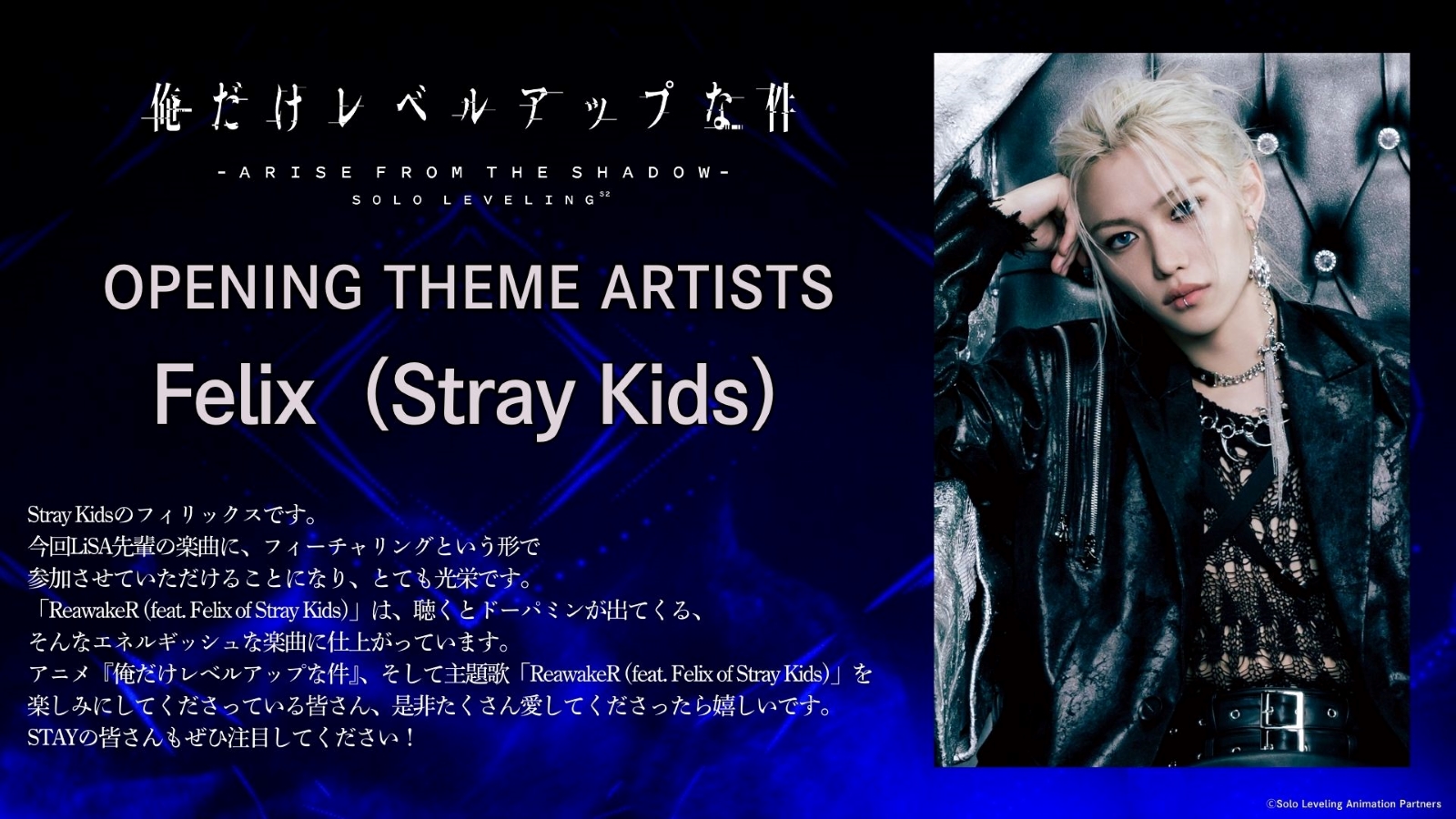 俺だけレベルアップな件

-ARISE FROM THE SHADOW-

SOLO LEVELING S2

OPENING THEME ARTISTS

Felix（Stray Kids）

Stray Kidsのフィリックスです。
今回LiSA先輩の楽曲に、フィーチャリングという形で
参加させていただけることになり、とても光栄です。
「ReawakeR (feat. Felix of Stray Kids)」は、聴くとドーパミンが出てくる、
そんなエネルギッシュな楽曲に仕上がっています。
アニメ『俺だけレベルアップな件』、そして主題歌「ReawakeR (feat. Felix of Stray Kids)」を
楽しみにしてくださっている皆さん、是非たくさん愛してくださったら嬉しいです。
STAYの皆さんもぜひ注目してください！

©Solo Leveling Animation Partners